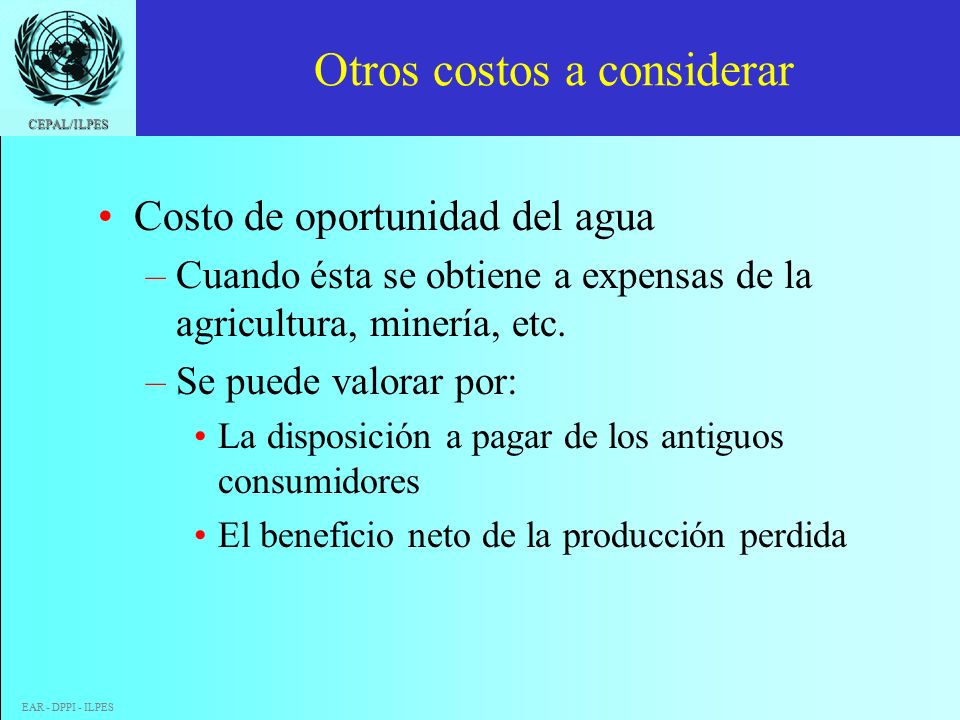 CEPAL/ILPES

Otros costos a considerar

• Costo de oportunidad del agua
– Cuando ésta se obtiene a expensas de la agricultura, minería, etc.
– Se puede valorar por:
• La disposición a pagar de los antiguos consumidores
• El beneficio neto de la producción perdida

EAR - DPPI - ILPES